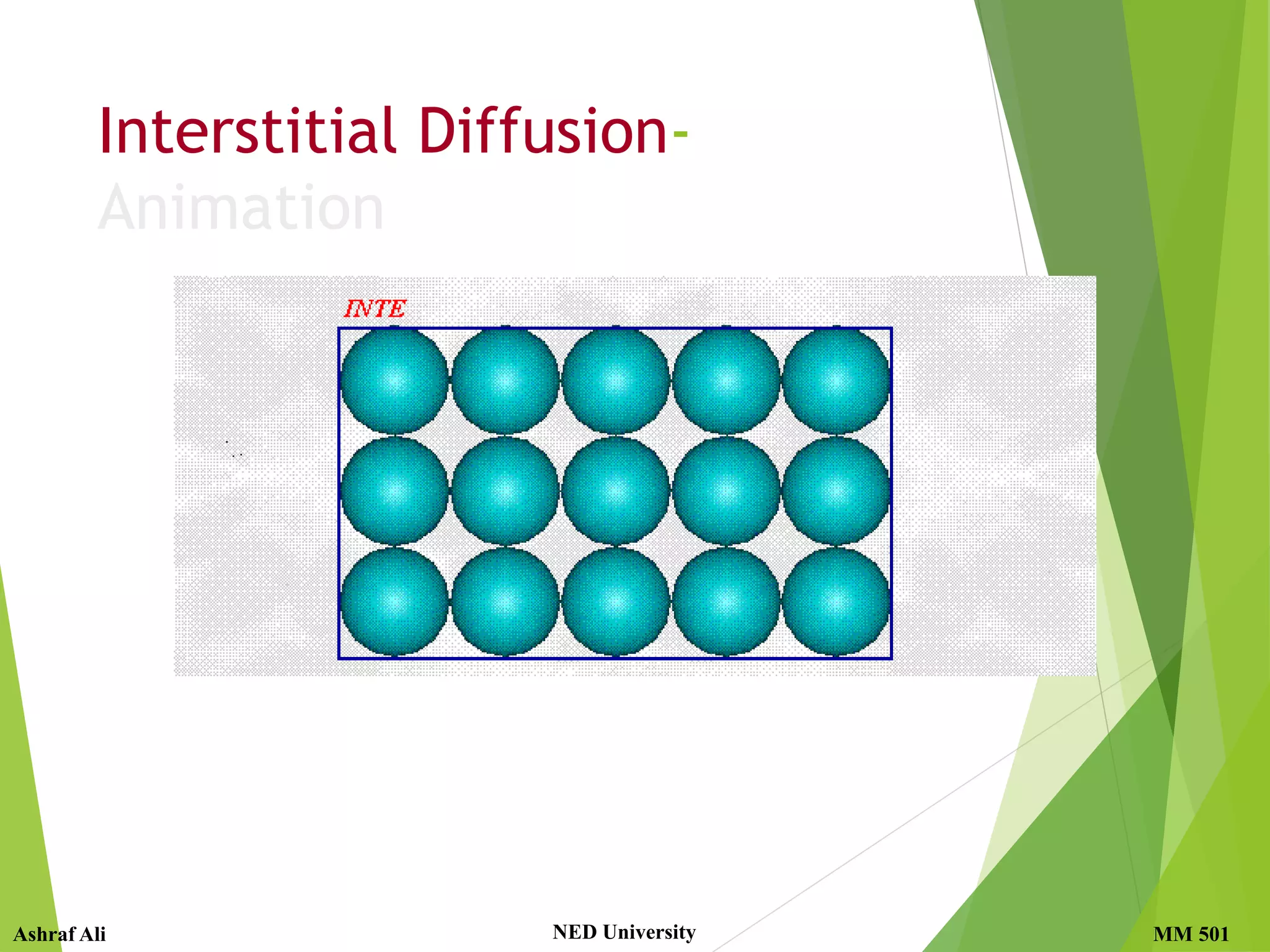 Interstitial Diffusion- Animation

INTE

Ashraf Ali

NED University

MM 501